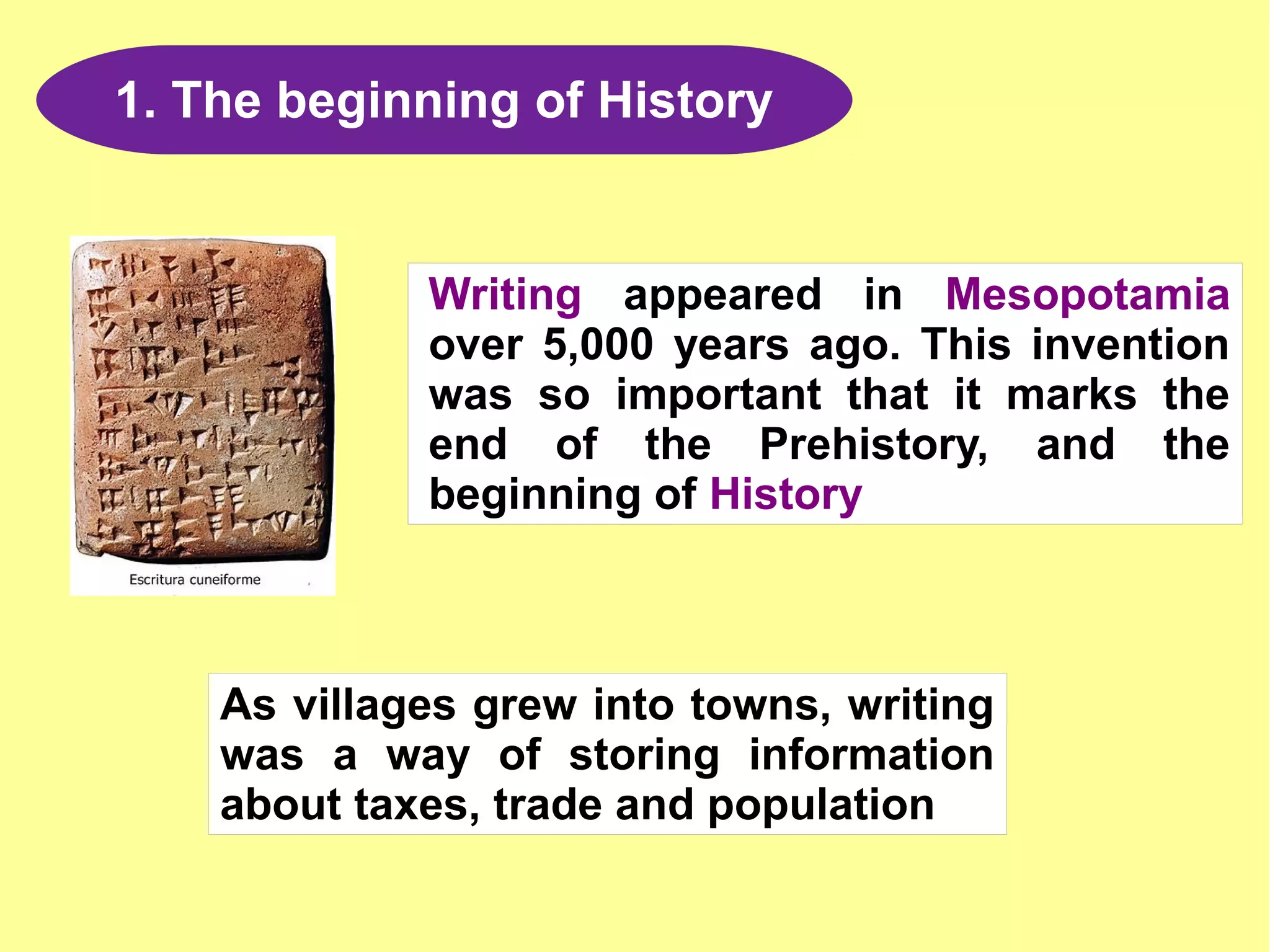 1. The beginning of History

Escritura cuneiforme

Writing appeared in Mesopotamia over 5,000 years ago. This invention was so important that it marks the end of the Prehistory, and the beginning of History

As villages grew into towns, writing was a way of storing information about taxes, trade and population